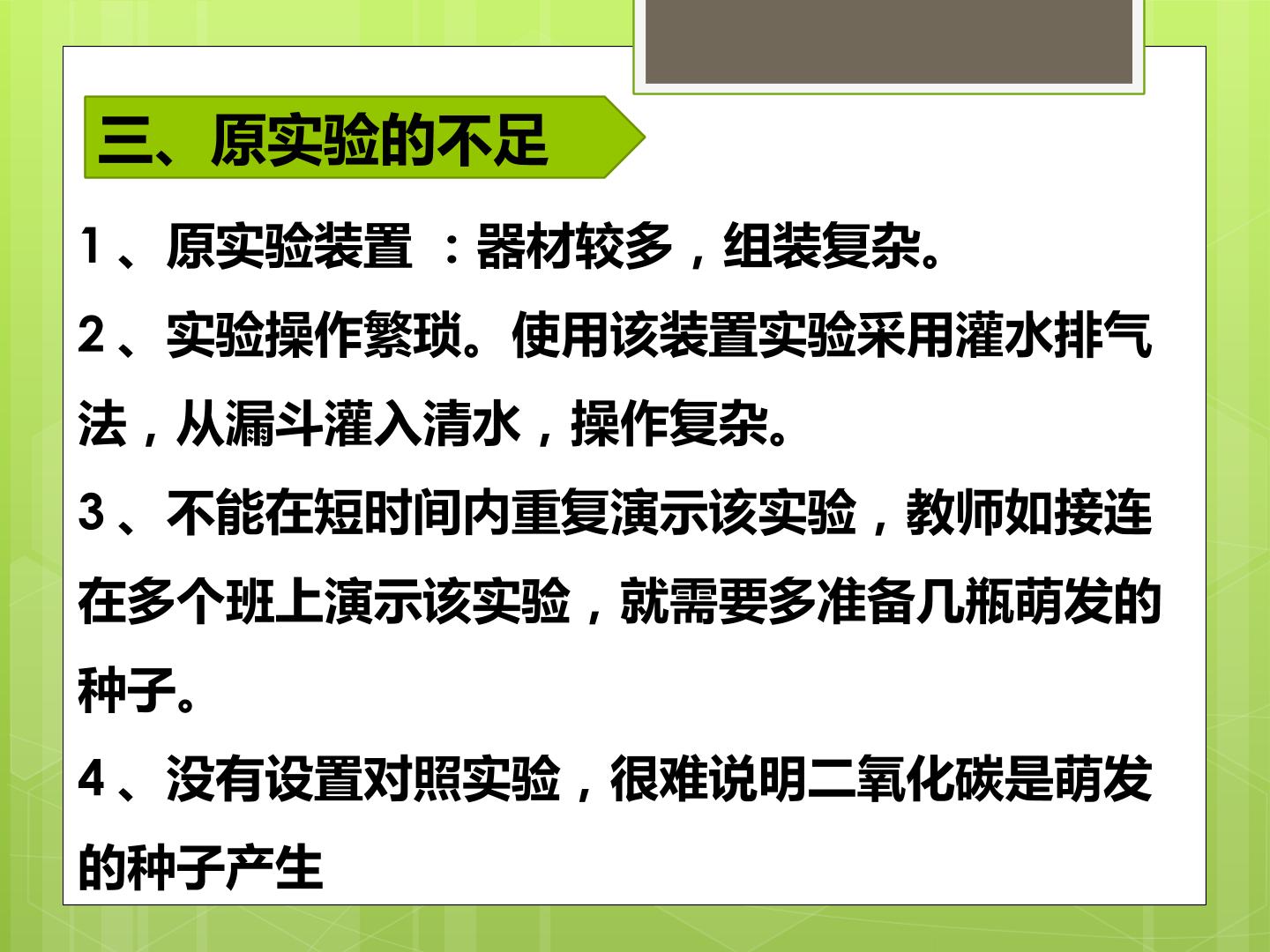 三、原实验的不足

1、原实验装置 ：器材较多，组装复杂。

2、实验操作繁琐。使用该装置实验采用灌水排气法，从漏斗灌入清水，操作复杂。

3、不能在短时间内重复演示该实验，教师如接连在多个班上演示该实验，就需要多准备几瓶萌发的种子。

4、没有设置对照实验，很难说明二氧化碳是萌发的种子产生